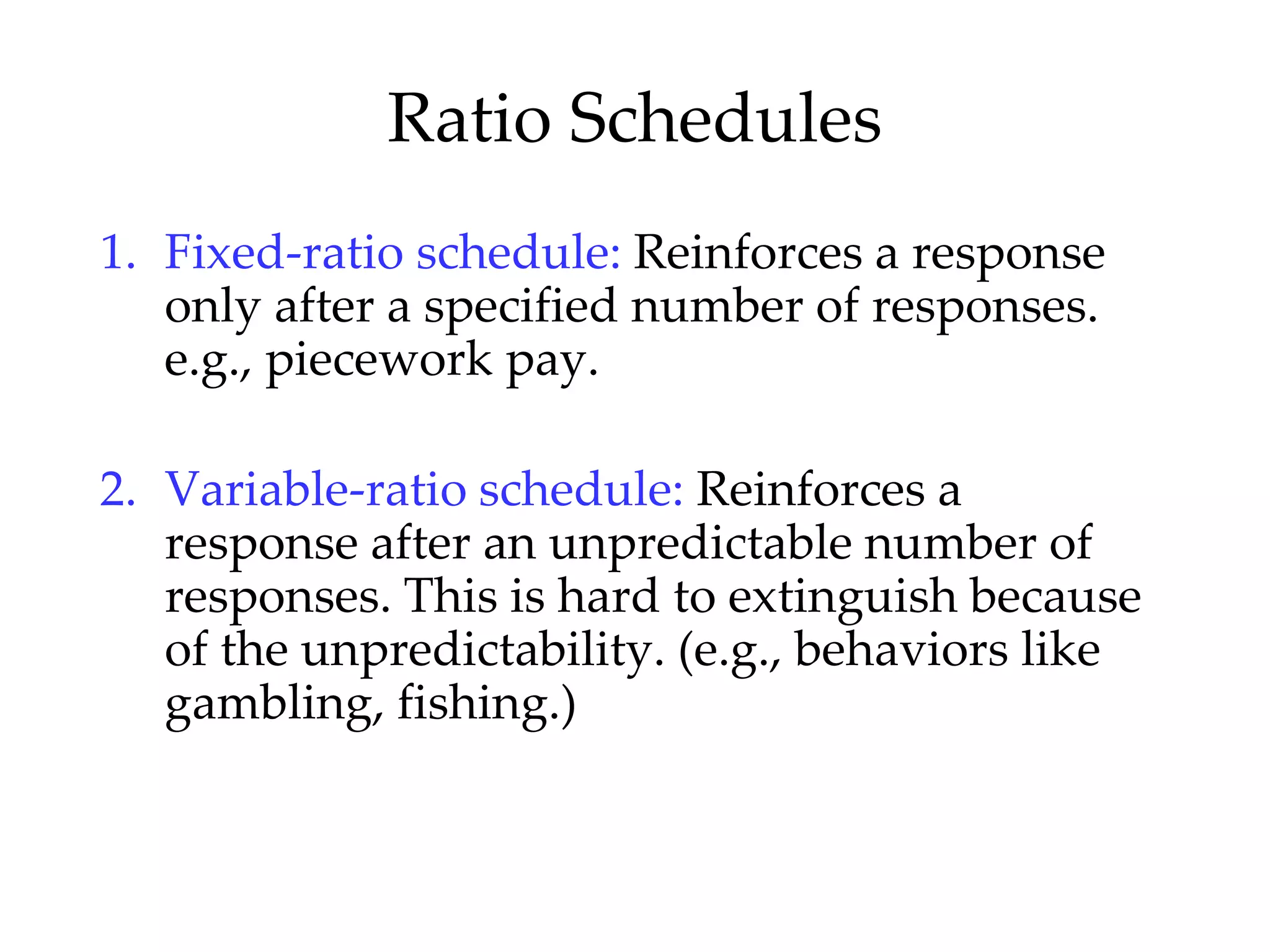 Ratio Schedules

1. Fixed-ratio schedule: Reinforces a response only after a specified number of responses. e.g., piecework pay.

2. Variable-ratio schedule: Reinforces a response after an unpredictable number of responses. This is hard to extinguish because of the unpredictability. (e.g., behaviors like gambling, fishing.)